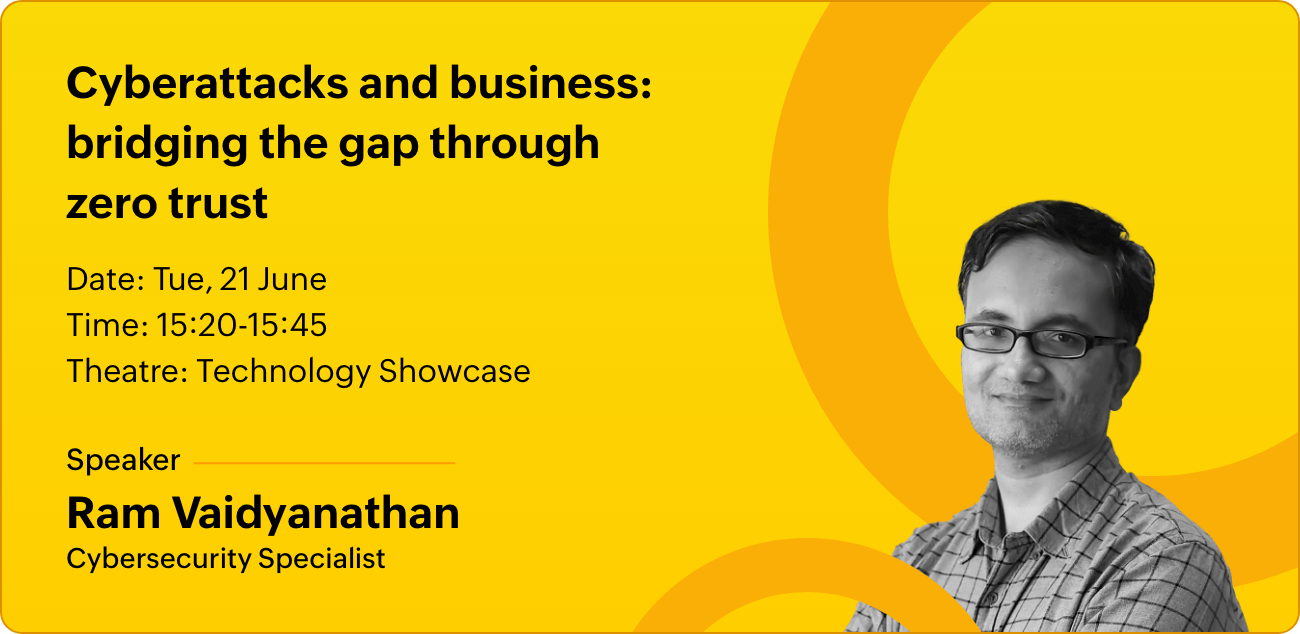 Cyberattacks and business: bridging the gap through zero trust

Date: Tue, 21 June
Time: 15:20-15:45
Theatre: Technology Showcase

Speaker

Ram Vaidyanathan
Cybersecurity Specialist